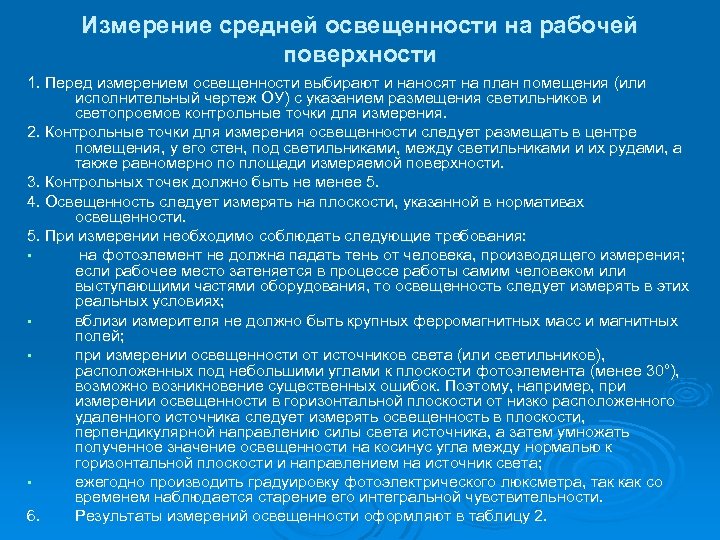 Измерение средней освещенности на рабочей поверхности

1. Перед измерением освещенности выбирают и наносят на план помещения (или исполнительный чертеж ОУ) с указанием размещения светильников и светопроемов контрольные точки для измерения.

2. Контрольные точки для измерения освещенности следует размещать в центре помещения, у его стен, под светильниками, между светильниками и их рудами, а также равномерно по площади измеряемой поверхности.

3. Контрольных точек должно быть не менее 5.

4. Освещенность следует измерять на плоскости, указанной в нормативах освещенности.

5. При измерении необходимо соблюдать следующие требования:

▪ на фотоэлемент не должна падать тень от человека, производящего измерения; если рабочее место затеняется в процессе работы самим человеком или выступающими частями оборудования, то освещенность следует измерять в этих реальных условиях;

▪ вблизи измерителя не должно быть крупных ферромагнитных масс и магнитных полей;

▪ при измерении освещенности от источников света (или светильников), расположенных под небольшими углами к плоскости фотоэлемента (менее 30°), возможно возникновение существенных ошибок. Поэтому, например, при измерении освещенности в горизонтальной плоскости от низко расположенного удаленного источника следует измерять освещенность в плоскости, перпендикулярной направлению силы света источника, а затем умножать полученное значение освещенности на косинус угла между нормалью к горизонтальной плоскости и направлением на источник света;

▪ ежегодно производить градуировку фотоэлектрического люксметра, так как со временем наблюдается старение его интегральной чувствительности.

6. Результаты измерений освещенности оформляют в таблицу 2.